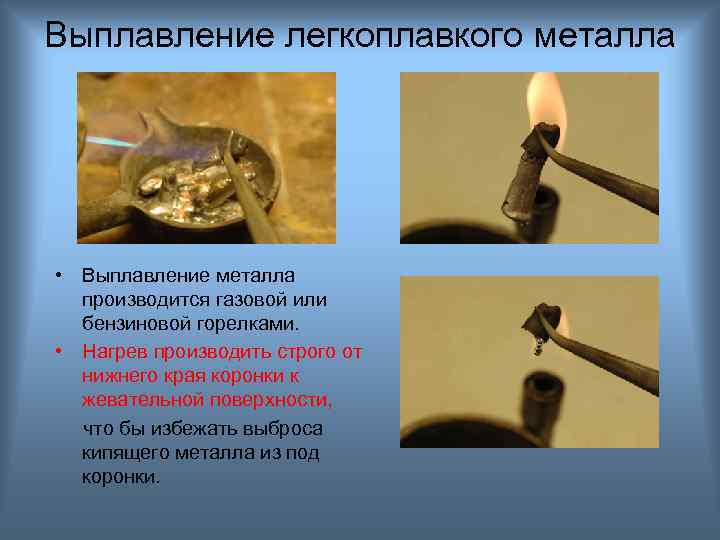 Выплавление легкоплавкого металла

• Выплавление металла производится газовой или бензиновой горелками.
• Нагрев производить строго от нижнего края коронки к жевательной поверхности,

что бы избежать выброса кипящего металла из под коронки.